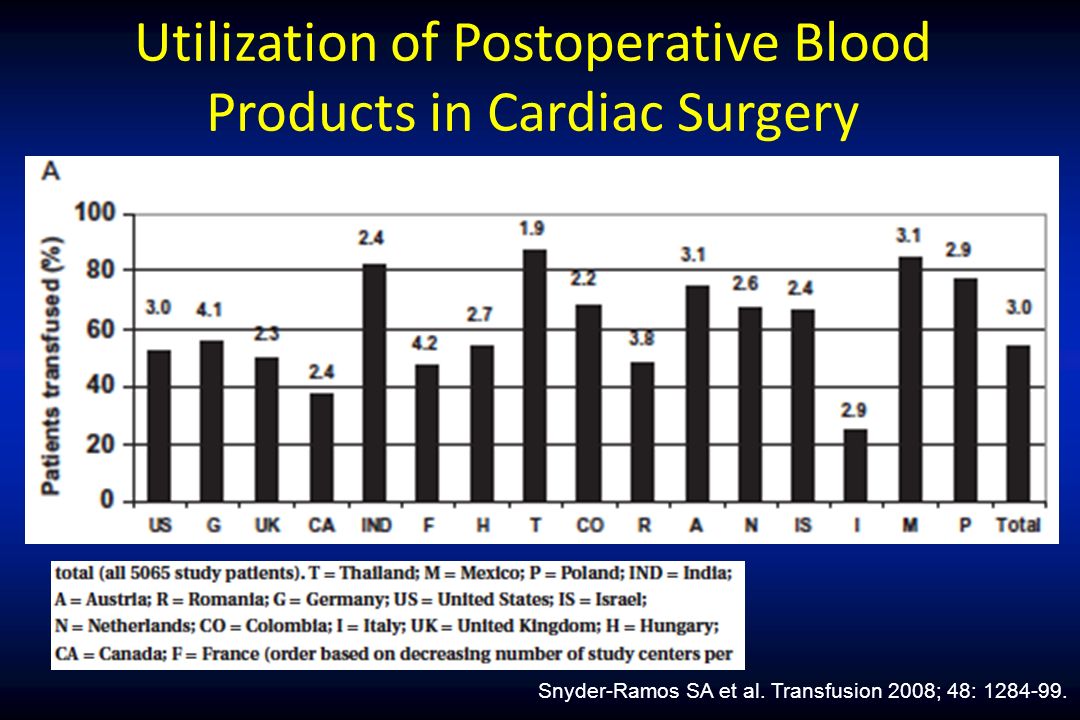 Utilization of Postoperative Blood Products in Cardiac Surgery

A

Patients transfused (%)

100
80
60
40
20
0

3.0
4.1
2.3
2.4
2.4
4.2
2.7
1.9
2.2
3.8
3.1
2.6
2.4
2.9
3.1
2.9
3.0

US G UK CA IND F H T CO R A N IS I M P Total

total (all 5065 study patients). T = Thailand; M = Mexico; P = Poland; IND = India; A = Austria; R = Romania; G = Germany; US = United States; IS = Israel; N = Netherlands; CO = Colombia; I = Italy; UK = United Kingdom; H = Hungary; CA = Canada; F = France (order based on decreasing number of study centers per

Snyder-Ramos SA et al. Transfusion 2008; 48: 1284-99.